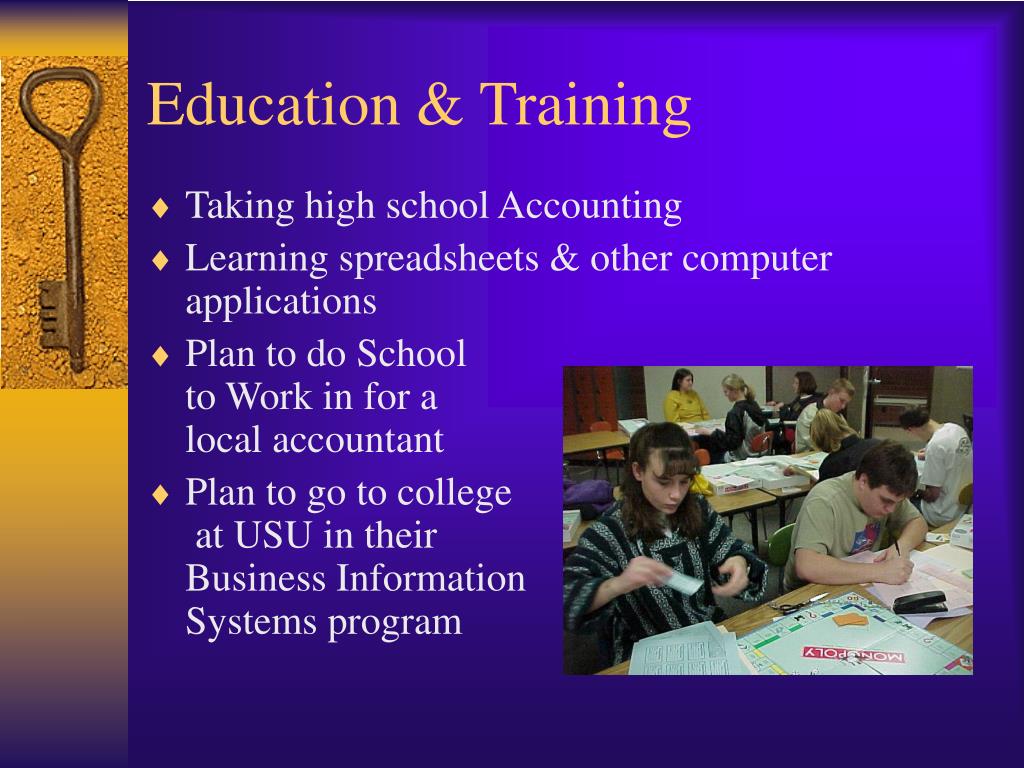 Education & Training

♦ Taking high school Accounting
♦ Learning spreadsheets & other computer applications
♦ Plan to do School to Work in for a local accountant
♦ Plan to go to college at USU in their Business Information Systems program

MONOPOLY